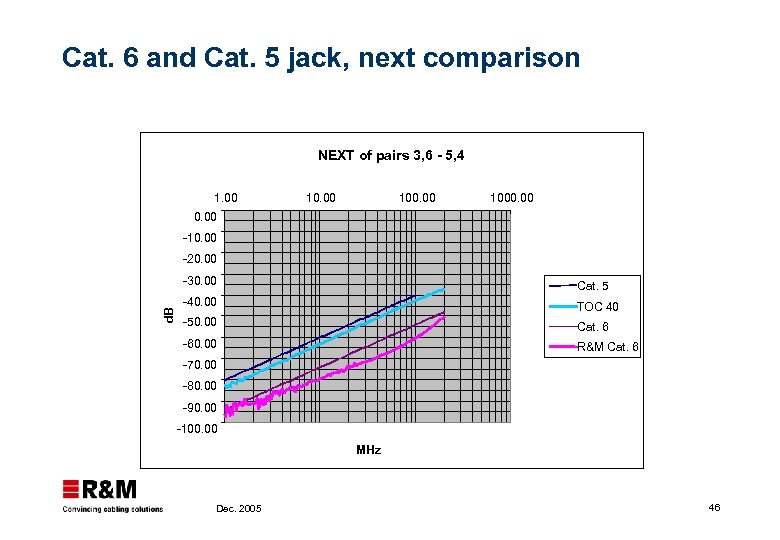 Cat. 6 and Cat. 5 jack, next comparison

NEXT of pairs 3,6 - 5,4

1.00 10.00 100.00 1000.00

0.00
-10.00
-20.00
-30.00
-40.00
-50.00
-60.00
-70.00
-80.00
-90.00
-100.00

dB

MHz

Cat. 5
TOC 40
Cat. 6
R&M Cat. 6

R&M
Convincing cabling solutions

Dec. 2005

46